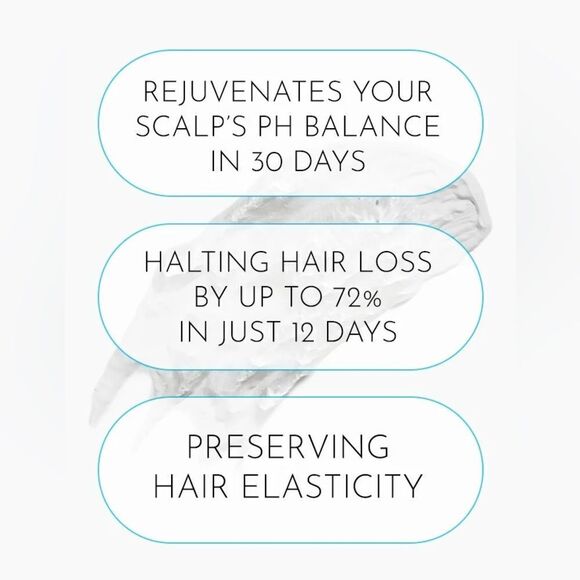 REJUVENATES YOUR SCALP'S PH BALANCE IN 30 DAYS

HALTING HAIR LOSS BY UP TO 72% IN JUST 12 DAYS

PRESERVING HAIR ELASTICITY